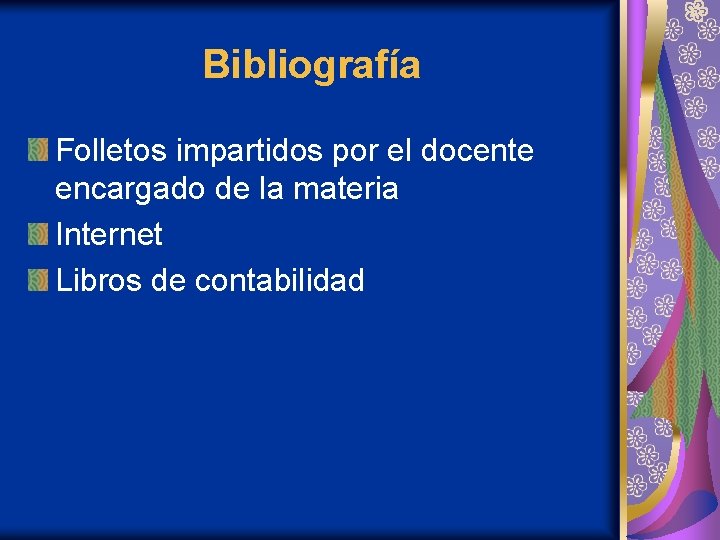 Bibliografía

Folletos impartidos por el docente encargado de la materia

Internet

Libros de contabilidad